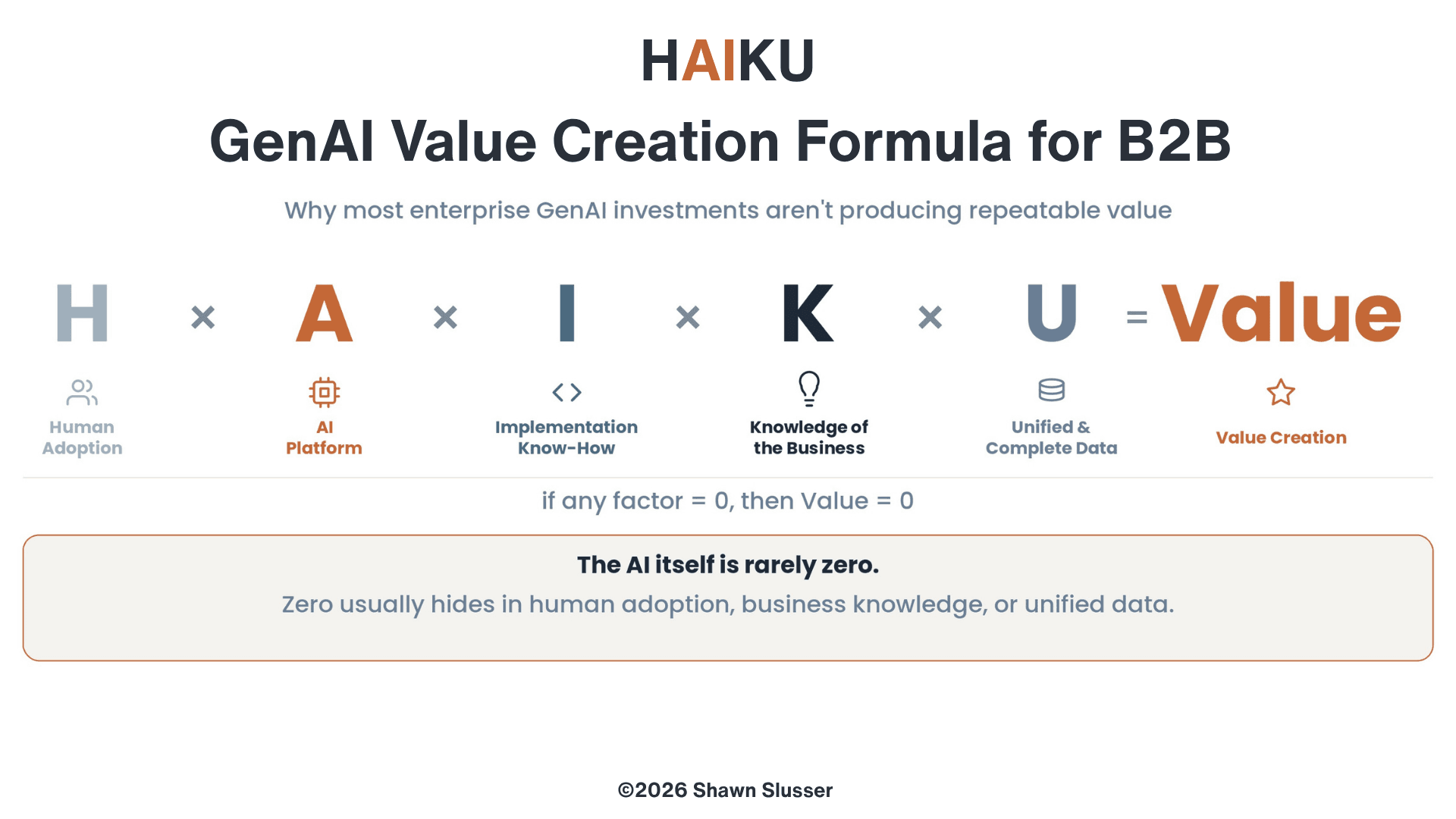 HAIKU

GenAI Value Creation Formula for B2B

Why most enterprise GenAI investments aren't producing repeatable value

H × A × I × K × U = Value

Human Adoption

AI Platform

Implementation Know-How

Knowledge of the Business

Unified & Complete Data

Value Creation

if any factor = 0, then Value = 0

The AI itself is rarely zero.

Zero usually hides in human adoption, business knowledge, or unified data.

©2026 Shawn Slusser